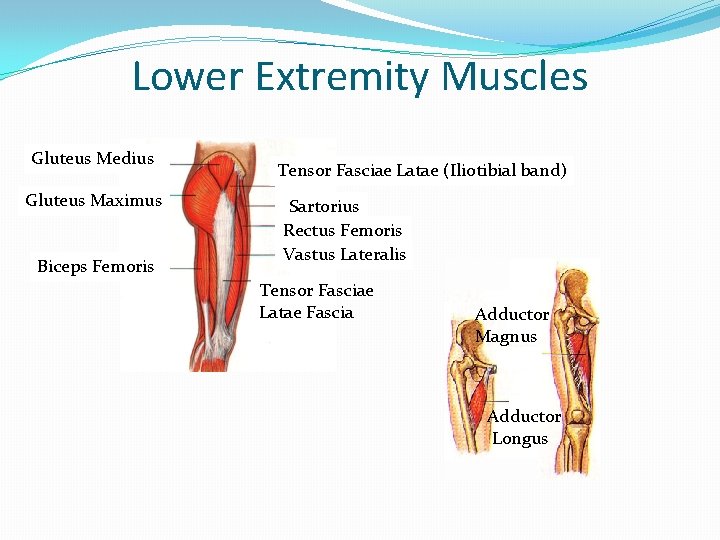 Lower Extremity Muscles

Gluteus Medius

Gluteus Maximus

Biceps Femoris

Tensor Fasciae Latae (Iliotibial band)

Sartorius

Rectus Femoris

Vastus Lateralis

Tensor Fasciae Latae Fascia

Adductor Magnus

Adductor Longus